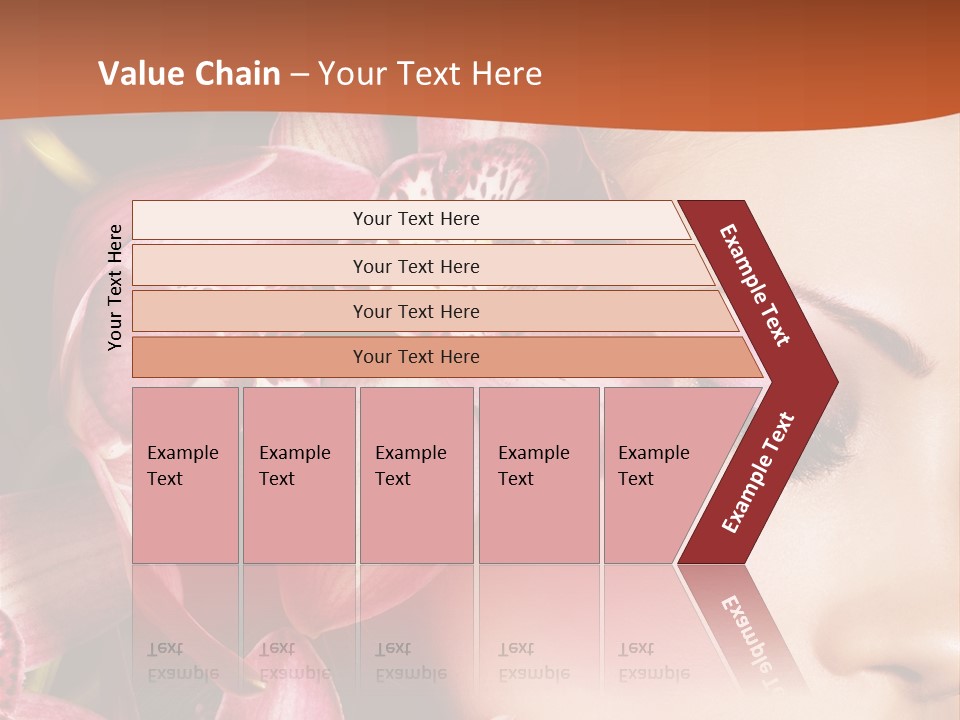 Value Chain – Your Text Here

Your Text Here

Your Text Here

Your Text Here

Your Text Here

Your Text Here

Example Text

Example Text

Example Text

Example Text

Example Text

Example Text

Example Text